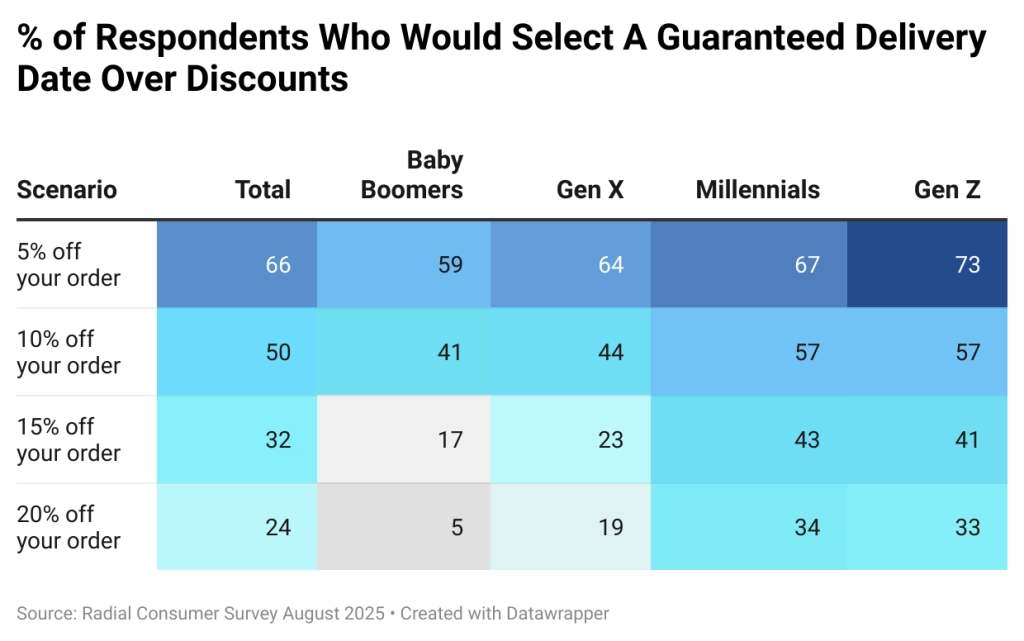 % of Respondents Who Would Select A Guaranteed Delivery Date Over Discounts

| Scenario | Total | Baby Boomers | Gen X | Millennials | Gen Z |
|---|---|---|---|---|---|
| 5% off your order | 66 | 59 | 64 | 67 | 73 |
| 10% off your order | 50 | 41 | 44 | 57 | 57 |
| 15% off your order | 32 | 17 | 23 | 43 | 41 |
| 20% off your order | 24 | 5 | 19 | 34 | 33 |

Source: Radial Consumer Survey August 2025 • Created with Datawrapper